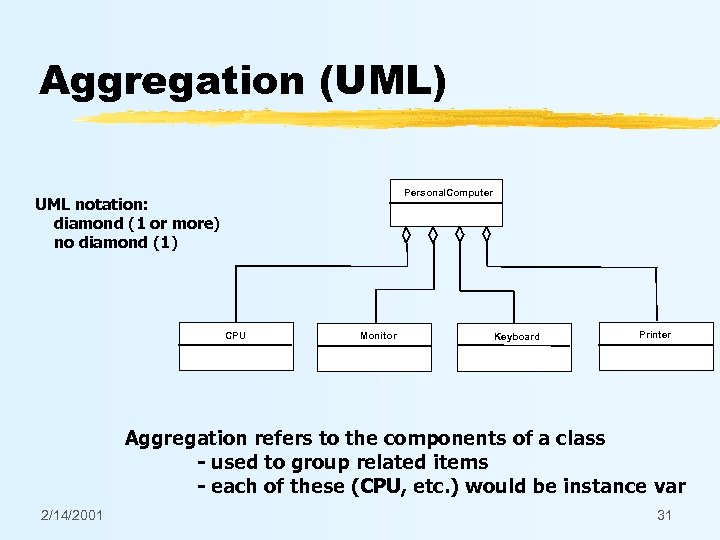 Aggregation (UML)

UML notation:
diamond (1 or more)
no diamond (1)

PersonalComputer

CPU

Monitor

Keyboard

Printer

Aggregation refers to the components of a class
- used to group related items
- each of these (CPU, etc.) would be instance var

2/14/2001

31